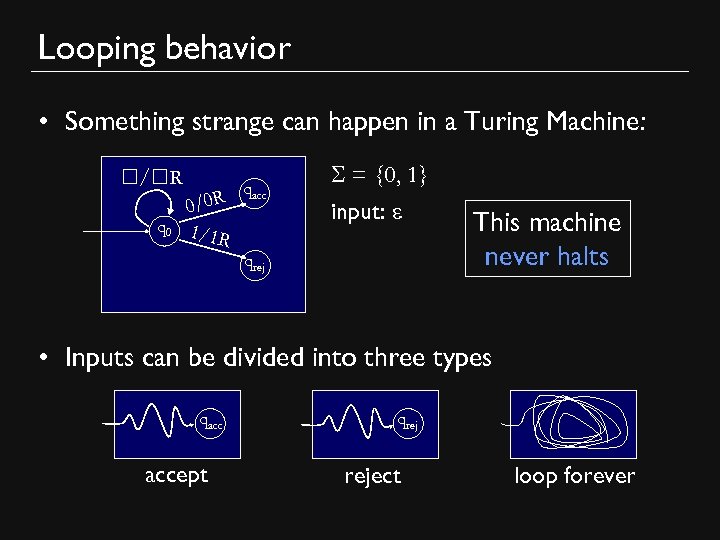 Looping behavior

• Something strange can happen in a Turing Machine:

$\square/\square R$

$0/0R$

$1/1R$

$q_0$

$q_{acc}$

$q_{rej}$

$\Sigma = \{0, 1\}$

input: $\varepsilon$

This machine never halts

• Inputs can be divided into three types

$q_{acc}$

accept

$q_{rej}$

reject

loop forever